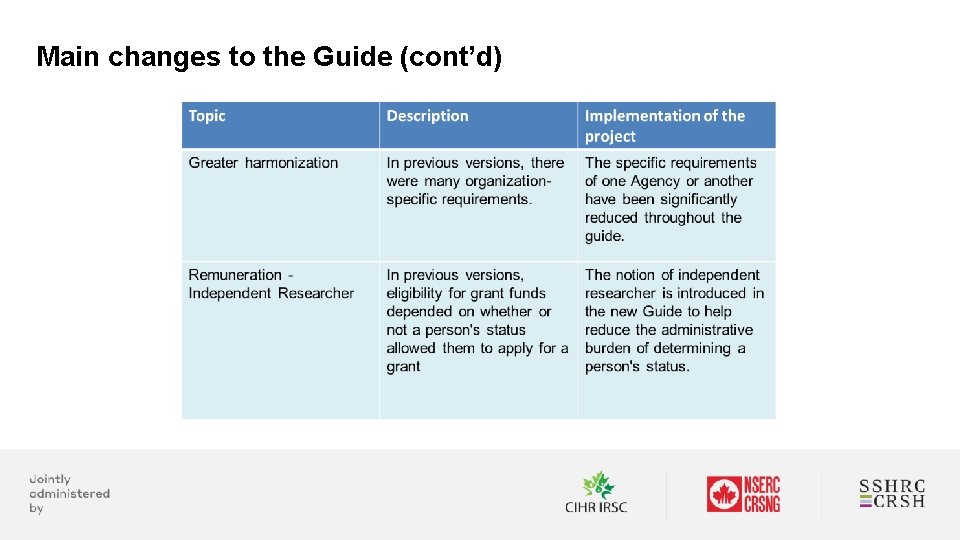 Main changes to the Guide (cont'd)

| Topic | Description | Implementation of the project |
|---|---|---|
| Greater harmonization | In previous versions, there were many organization-specific requirements. | The specific requirements of one Agency or another have been significantly reduced throughout the guide. |
| Remuneration - Independent Researcher | In previous versions, eligibility for grant funds depended on whether or not a person's status allowed them to apply for a grant | The notion of independent researcher is introduced in the new Guide to help reduce the administrative burden of determining a person's status. |

Jointly administered by

CIHR IRSC

NSERC CRSNG

SSHRC CRSH